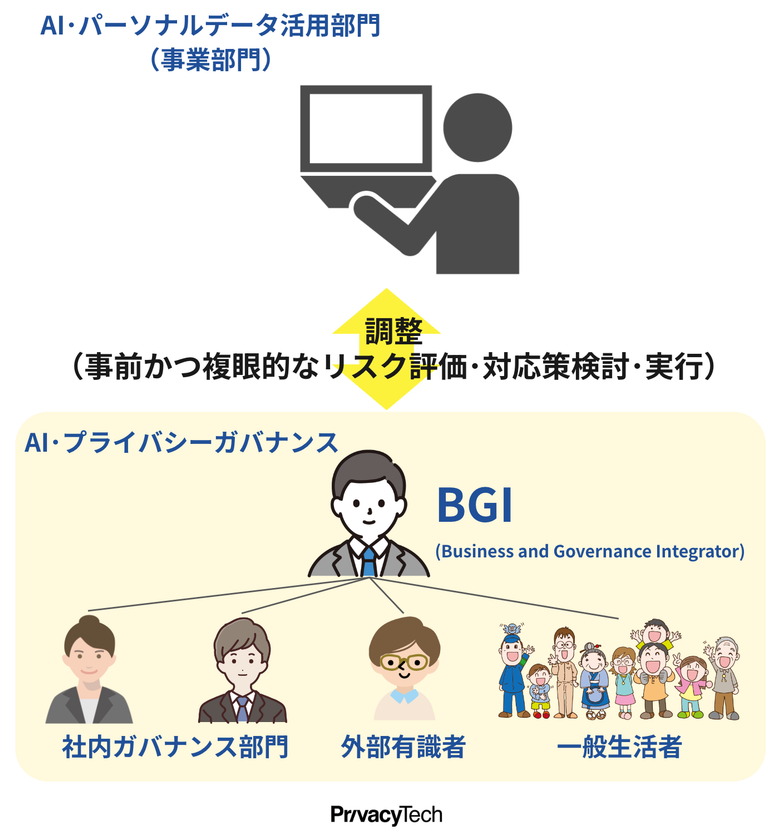 AI・パーソナルデータ活用部門
（事業部門）

調整
（事前かつ複眼的なリスク評価・対応策検討・実行）

AI・プライバシーガバナンス

BGI
(Business and Governance Integrator)

社内ガバナンス部門

外部有識者

一般生活者

PrivacyTech